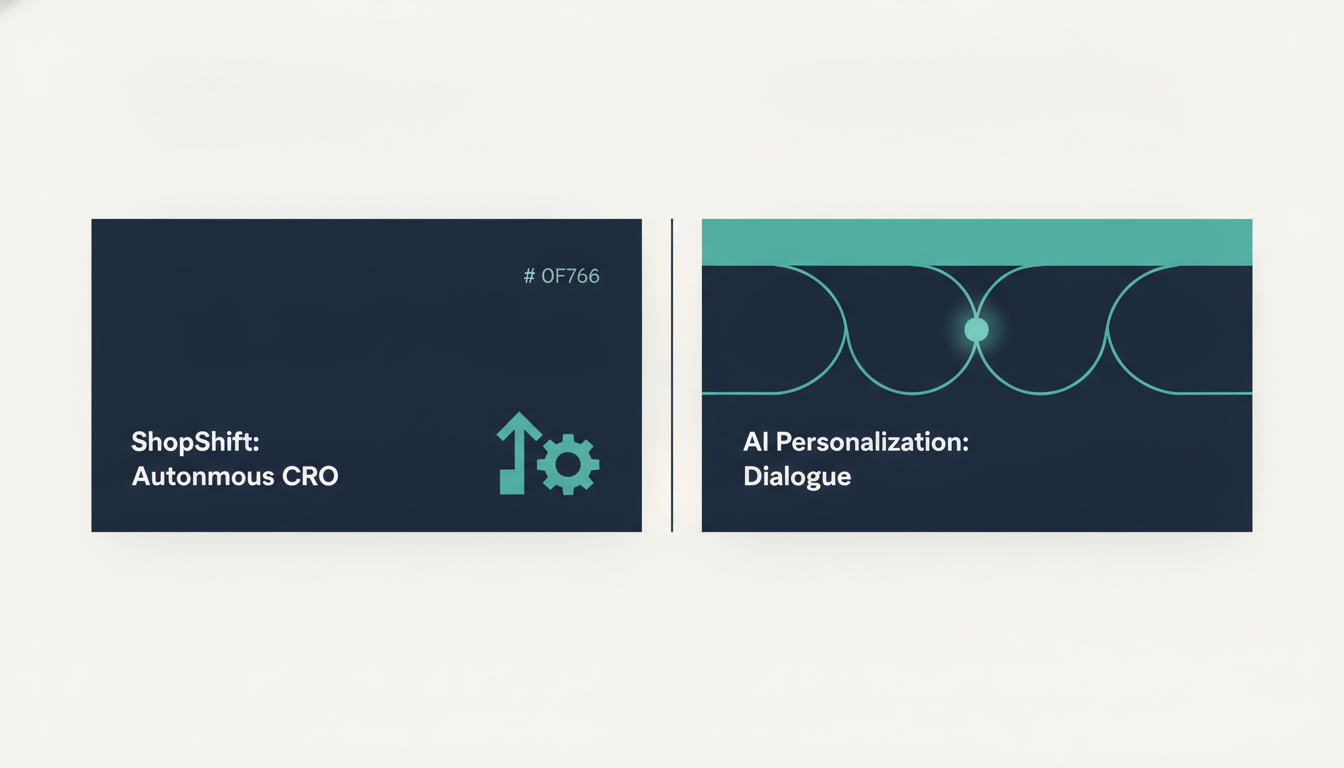 # 0F766

ShopShift:
Autonmous CRO

AI Personalization:
Dialogue